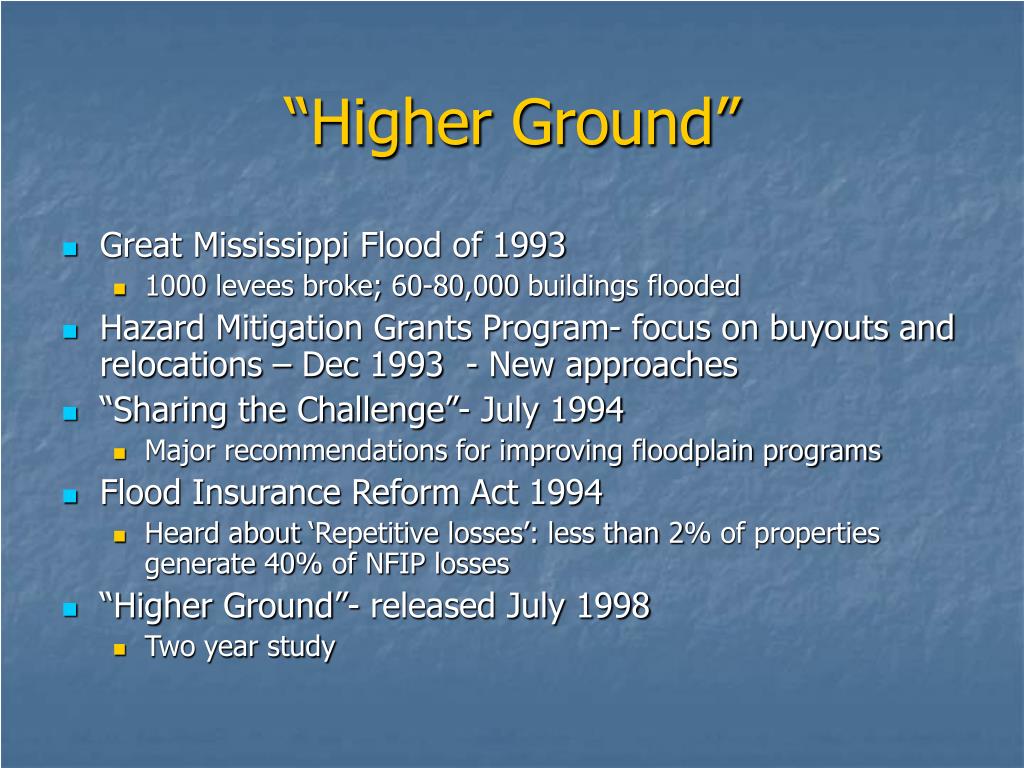 “Higher Ground”

- Great Mississippi Flood of 1993
  - 1000 levees broke; 60-80,000 buildings flooded
- Hazard Mitigation Grants Program- focus on buyouts and relocations – Dec 1993 - New approaches
- “Sharing the Challenge”- July 1994
  - Major recommendations for improving floodplain programs
- Flood Insurance Reform Act 1994
  - Heard about ‘Repetitive losses’: less than 2% of properties generate 40% of NFIP losses
- “Higher Ground”- released July 1998
  - Two year study